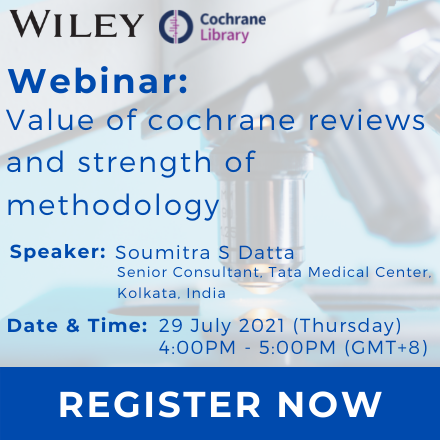 WILEY Cochrane Library

Webinar:
Value of cochrane reviews and strength of methodology

Speaker: Soumitra S Datta
Senior Consultant, Tata Medical Center, Kolkata, India

Date & Time: 29 July 2021 (Thursday)
4:00PM - 5:00PM (GMT+8)

REGISTER NOW